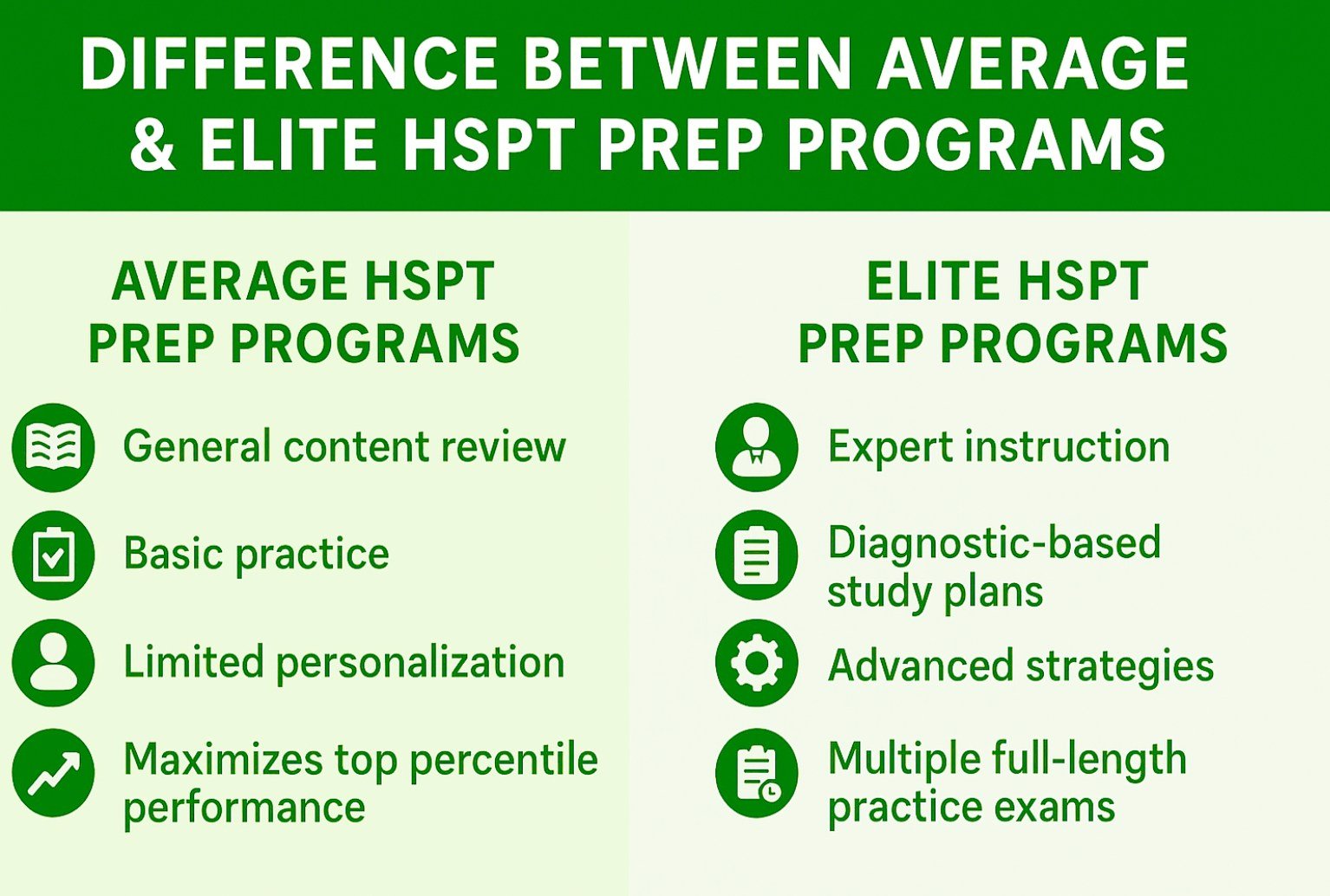 DIFFERENCE BETWEEN AVERAGE & ELITE HSPT PREP PROGRAMS

AVERAGE HSPT PREP PROGRAMS

General content review

Basic practice

Limited personalization

Maximizes top percentile performance

ELITE HSPT PREP PROGRAMS

Expert instruction

Diagnostic-based study plans

Advanced strategies

Multiple full-length practice exams